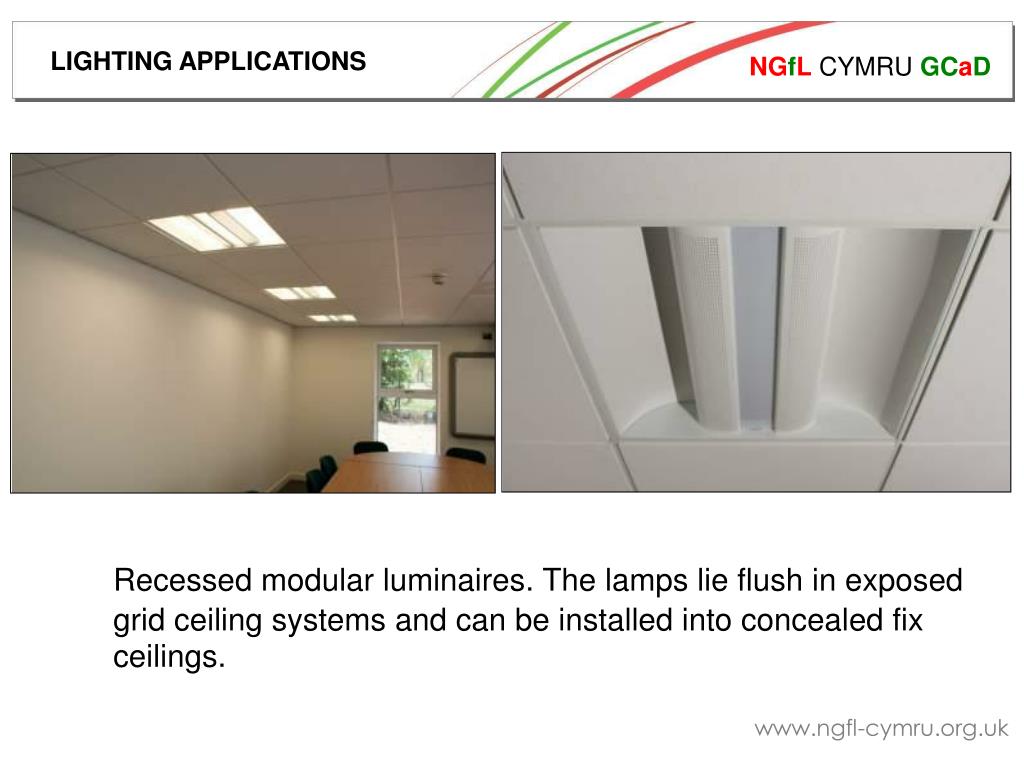 LIGHTING APPLICATIONS

NGfL CYMRU GCaD

Recessed modular luminaires. The lamps lie flush in exposed grid ceiling systems and can be installed into concealed fix ceilings.

www.ngfl-cymru.org.uk